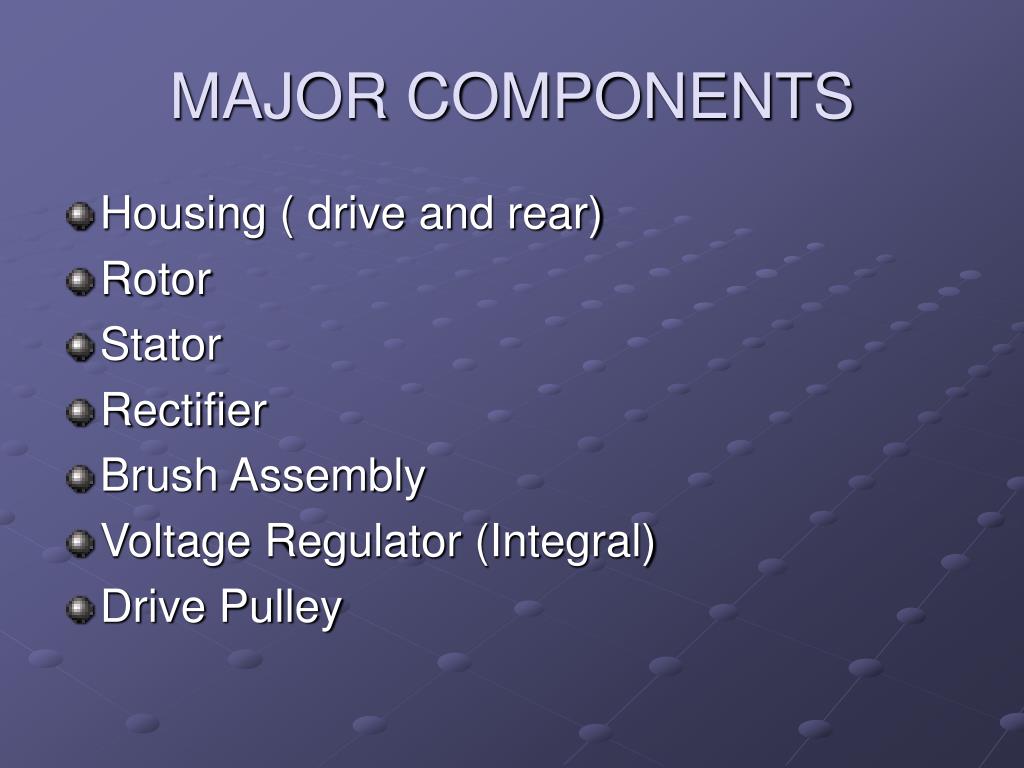 MAJOR COMPONENTS

Housing ( drive and rear)
Rotor
Stator
Rectifier
Brush Assembly
Voltage Regulator (Integral)
Drive Pulley